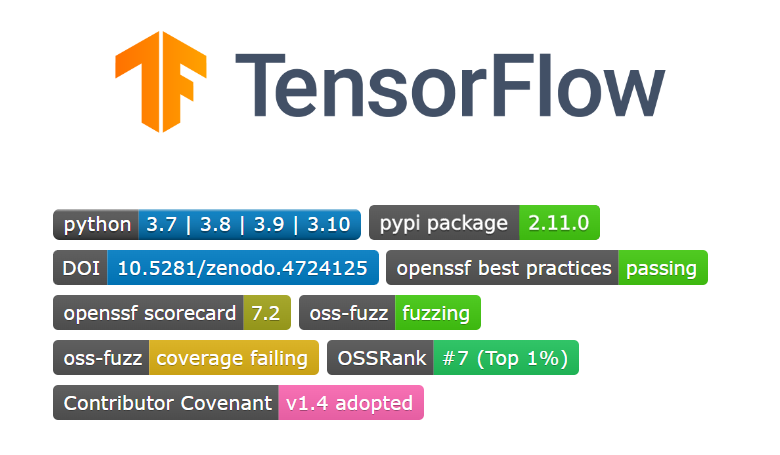 TensorFlow

python 3.7 | 3.8 | 3.9 | 3.10 pypi package 2.11.0

DOI 10.5281/zenodo.4724125 openssf best practices passing

openssf scorecard 7.2 oss-fuzz fuzzing

oss-fuzz coverage failing OSSRank #7 (Top 1%)

Contributor Covenant v1.4 adopted